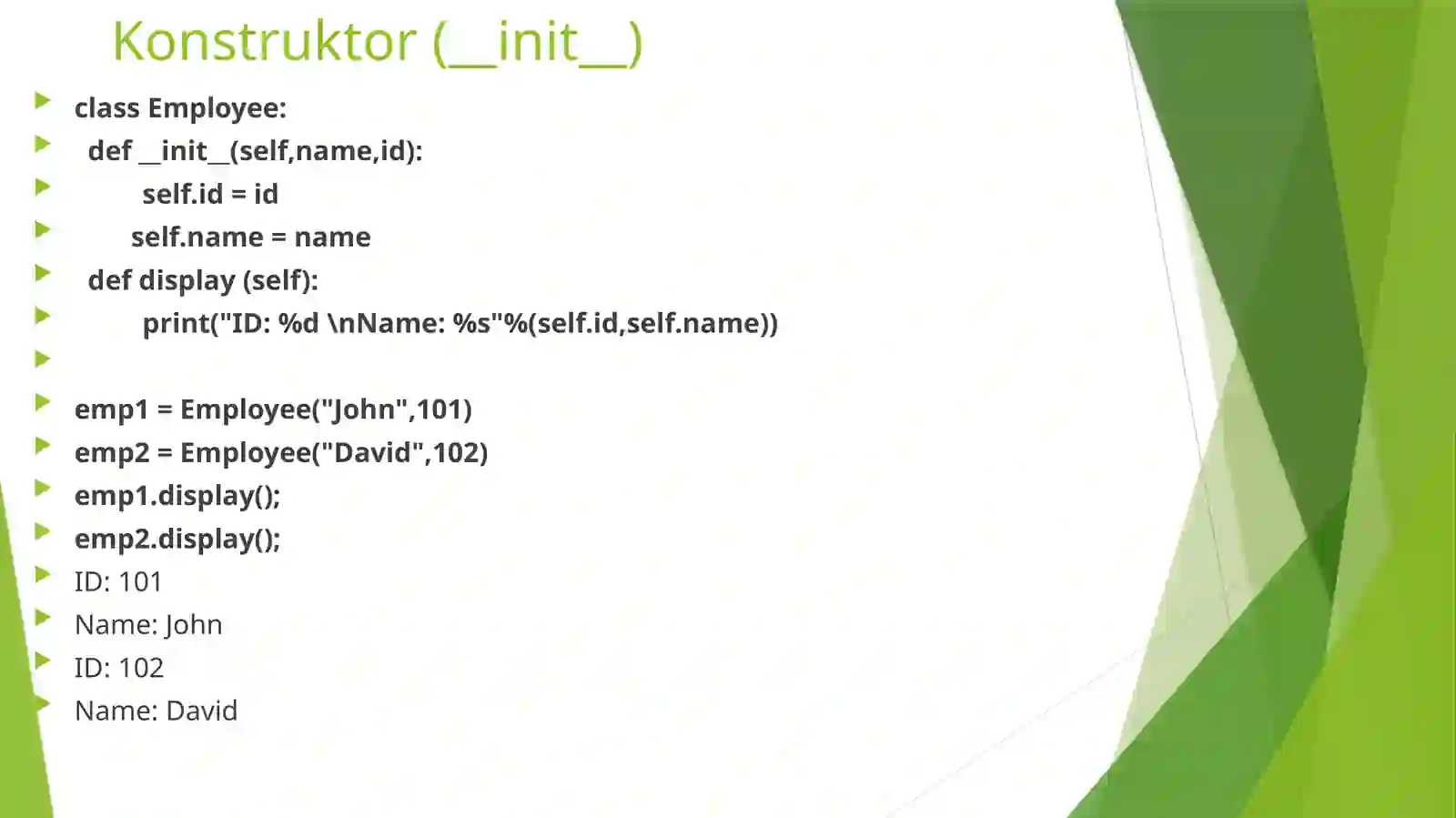 Konstruktor (__init__)

class Employee:
def __init__(self,name,id):
self.id = id
self.name = name
def display (self):
print("ID: %d \nName: %s"%(self.id,self.name))

emp1 = Employee("John",101)
emp2 = Employee("David",102)
emp1.display();
emp2.display();
ID: 101
Name: John
ID: 102
Name: David